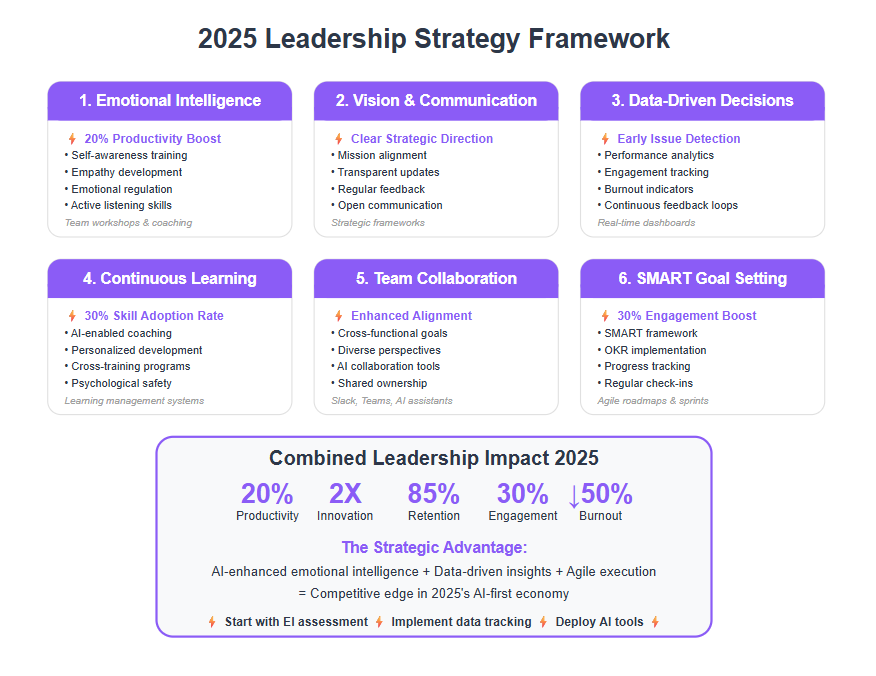 2025 Leadership Strategy Framework

1. Emotional Intelligence

20% Productivity Boost
• Self-awareness training
• Empathy development
• Emotional regulation
• Active listening skills
Team workshops & coaching

2. Vision & Communication

Clear Strategic Direction
• Mission alignment
• Transparent updates
• Regular feedback
• Open communication
Strategic frameworks

3. Data-Driven Decisions

Early Issue Detection
• Performance analytics
• Engagement tracking
• Burnout indicators
• Continuous feedback loops
Real-time dashboards

4. Continuous Learning

30% Skill Adoption Rate
• AI-enabled coaching
• Personalized development
• Cross-training programs
• Psychological safety
Learning management systems

5. Team Collaboration

Enhanced Alignment
• Cross-functional goals
• Diverse perspectives
• AI collaboration tools
• Shared ownership
Slack, Teams, AI assistants

6. SMART Goal Setting

30% Engagement Boost
• SMART framework
• OKR implementation
• Progress tracking
• Regular check-ins
Agile roadmaps & sprints

Combined Leadership Impact 2025

20% Productivity
2X Innovation
85% Retention
30% Engagement
↓50% Burnout

The Strategic Advantage:
AI-enhanced emotional intelligence + Data-driven insights + Agile execution
= Competitive edge in 2025's AI-first economy

Start with EI assessment Implement data tracking Deploy AI tools